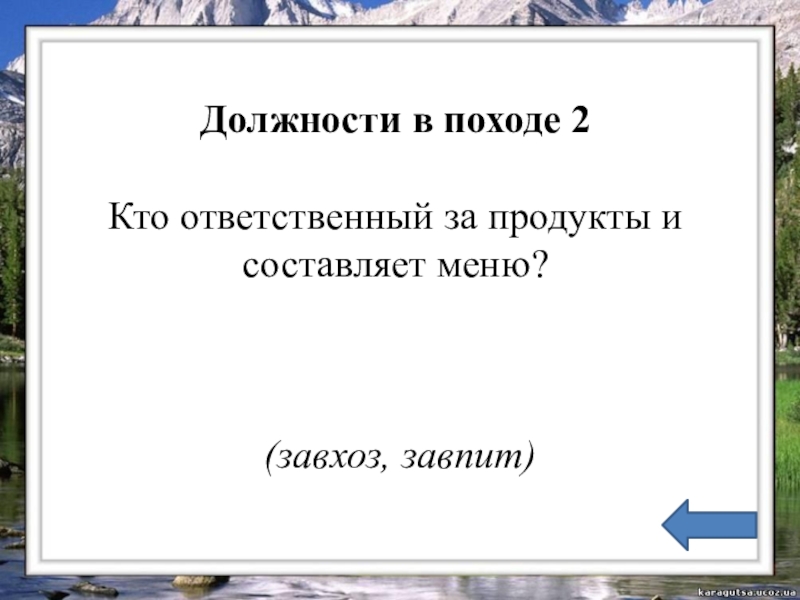 Должности в походе 2

Кто ответственный за продукты и составляет меню?

(завхоз, завпит)

karagutsa.ucoz.ua